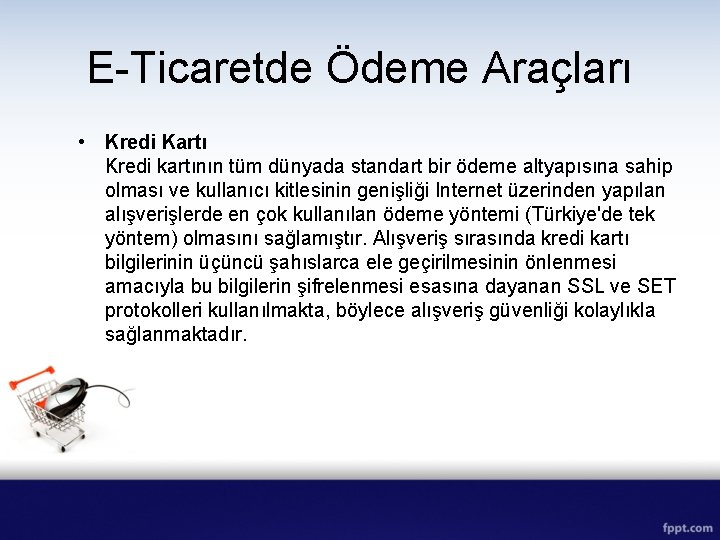 E-Ticaretde Ödeme Araçları

• Kredi Kartı
Kredi kartının tüm dünyada standart bir ödeme altyapısına sahip olması ve kullanıcı kitlesinin genişliği Internet üzerinden yapılan alışverişlerde en çok kullanılan ödeme yöntemi (Türkiye'de tek yöntem) olmasını sağlamıştır. Alışveriş sırasında kredi kartı bilgilerinin üçüncü şahıslarca ele geçirilmesinin önlenmesi amacıyla bu bilgilerin şifrelenmesi esasına dayanan SSL ve SET protokolleri kullanılmakta, böylece alışveriş güvenliği kolaylıkla sağlanmaktadır.

fppt.com